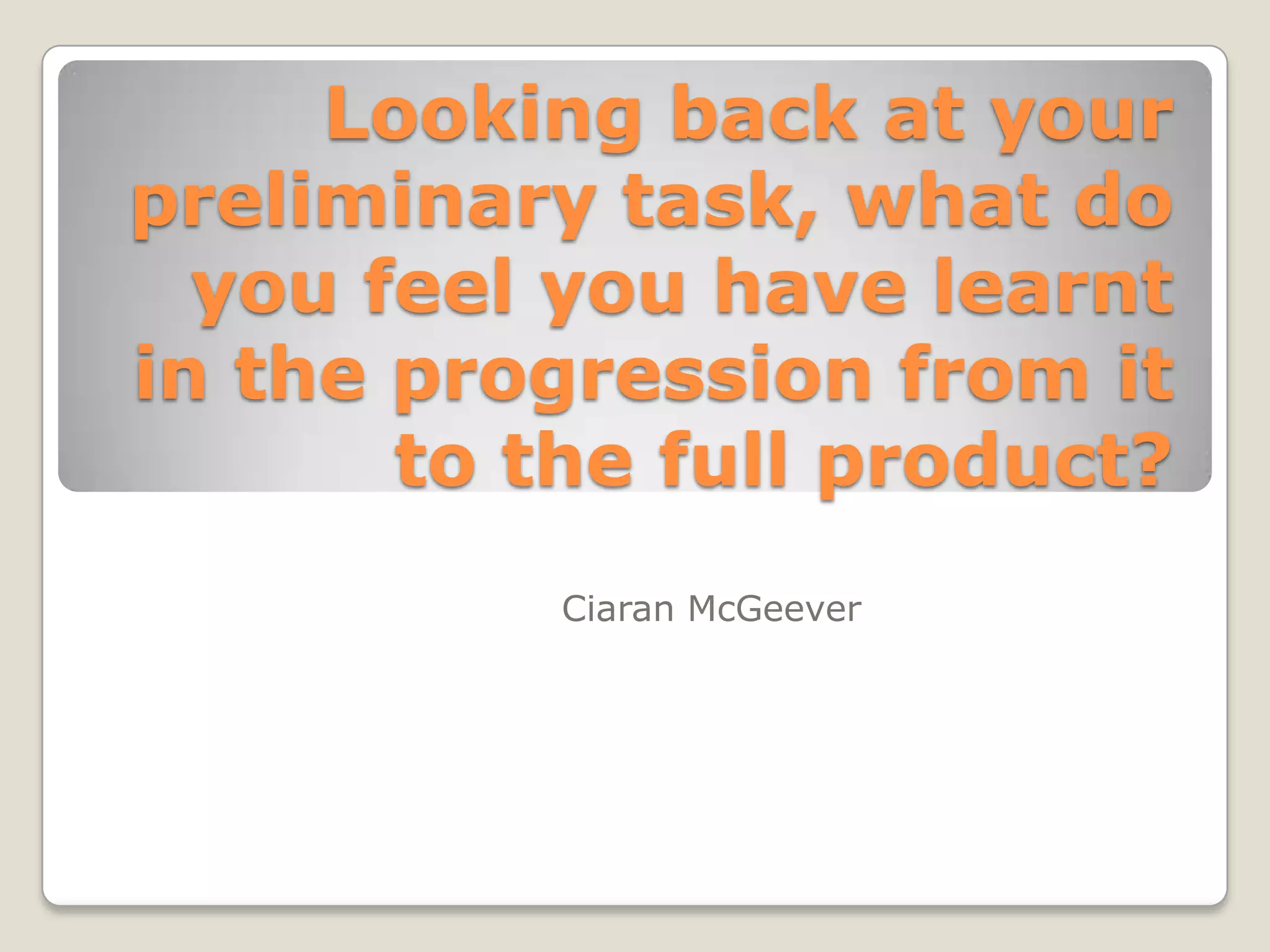 Looking back at your preliminary task, what do you feel you have learnt in the progression from it to the full product?

Ciaran McGeever